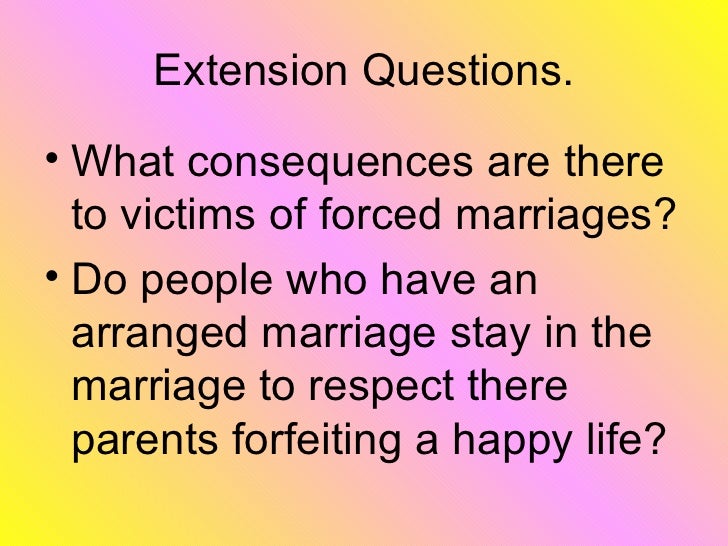 Extension Questions.

• What consequences are there to victims of forced marriages?

• Do people who have an arranged marriage stay in the marriage to respect there parents forfeiting a happy life?